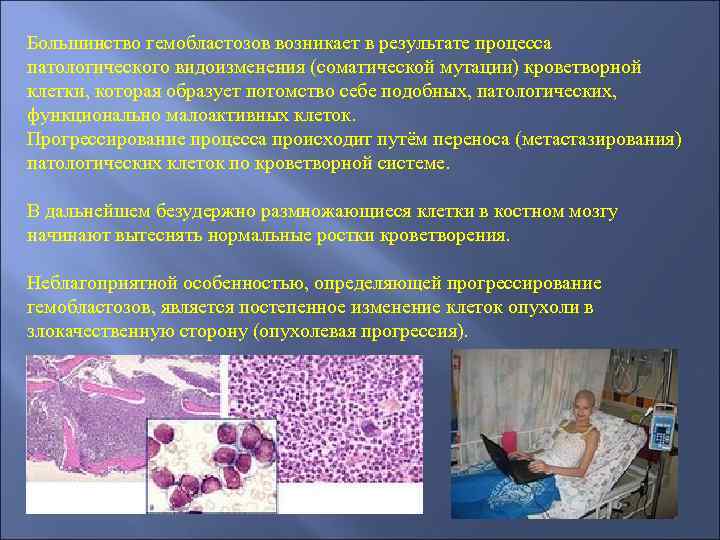 Большинство гемобластозов возникает в результате процесса патологического видоизменения (соматической мутации) кроветворной клетки, которая образует потомство себе подобных, патологических, функционально малоактивных клеток.
Прогрессирование процесса происходит путём переноса (метастазирования) патологических клеток по кроветворной системе.

В дальнейшем безудержно размножающиеся клетки в костном мозгу начинают вытеснять нормальные ростки кроветворения.

Неблагоприятной особенностью, определяющей прогрессирование гемобластозов, является постепенное изменение клеток опухоли в злокачественную сторону (опухолевая прогрессия).